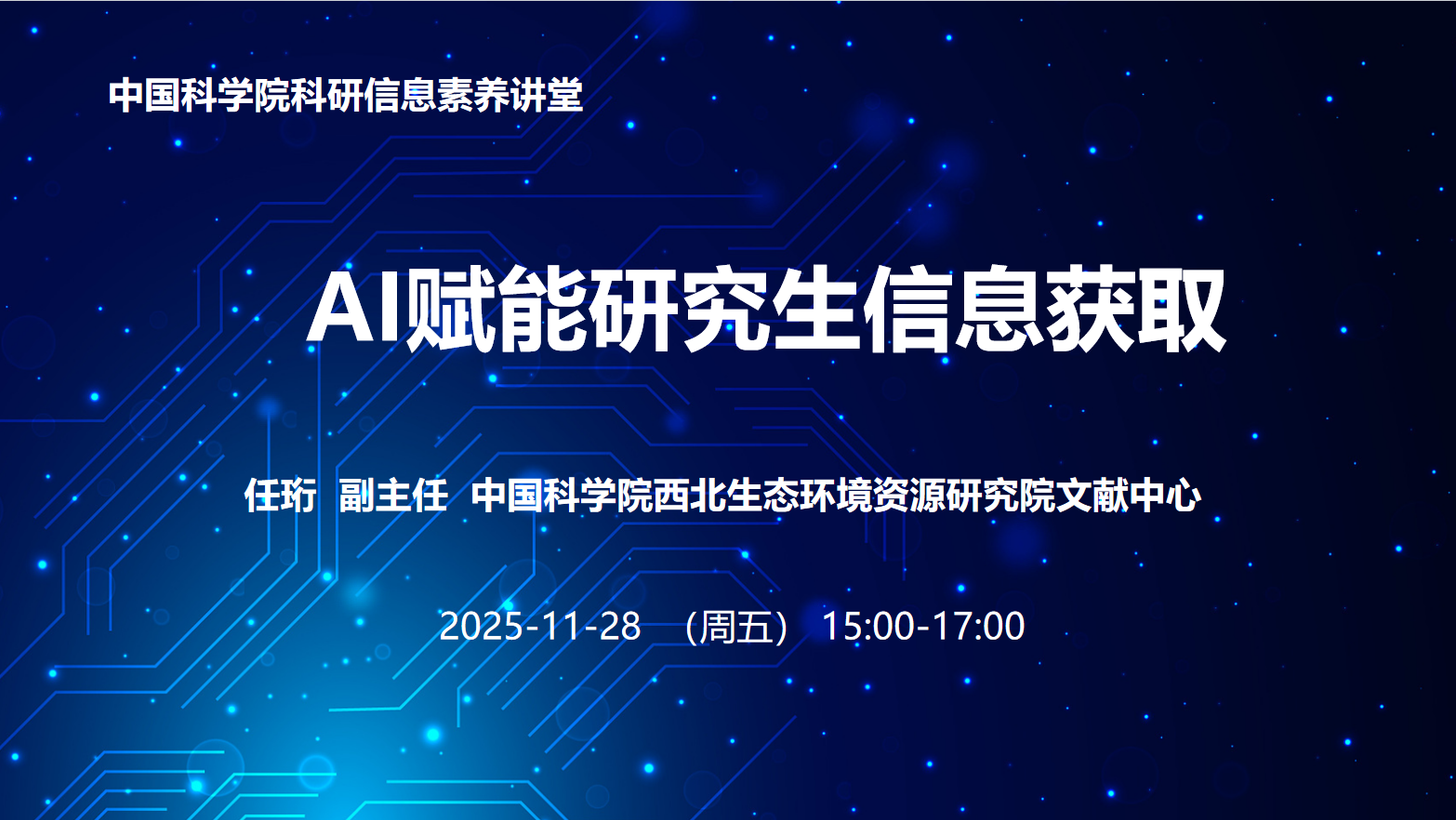 中国科学院科研信息素养讲堂

AI赋能研究生信息获取

任珩 副主任 中国科学院西北生态环境资源研究院文献中心

2025-11-28 （周五） 15:00-17:00